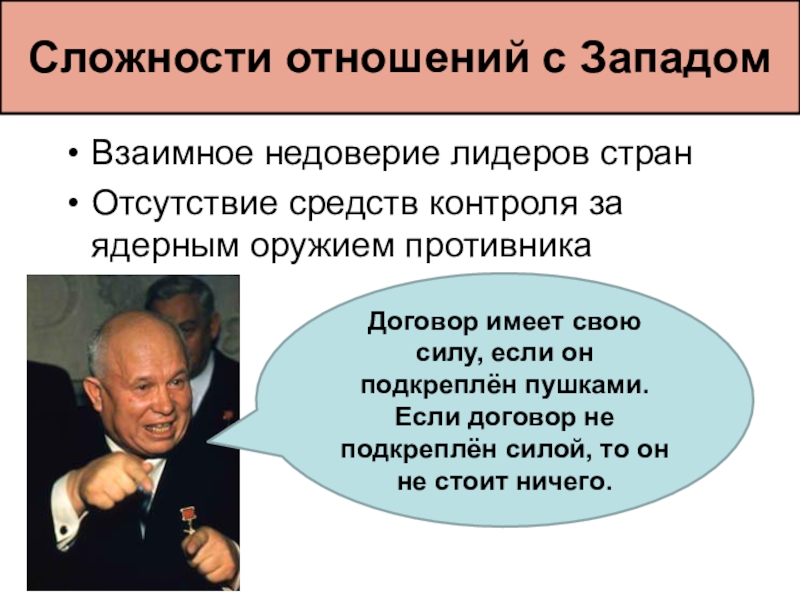 Сложности отношений с Западом

• Взаимное недоверие лидеров стран
• Отсутствие средств контроля за ядерным оружием противника

Договор имеет свою силу, если он подкреплён пушками. Если договор не подкреплён силой, то он не стоит ничего.